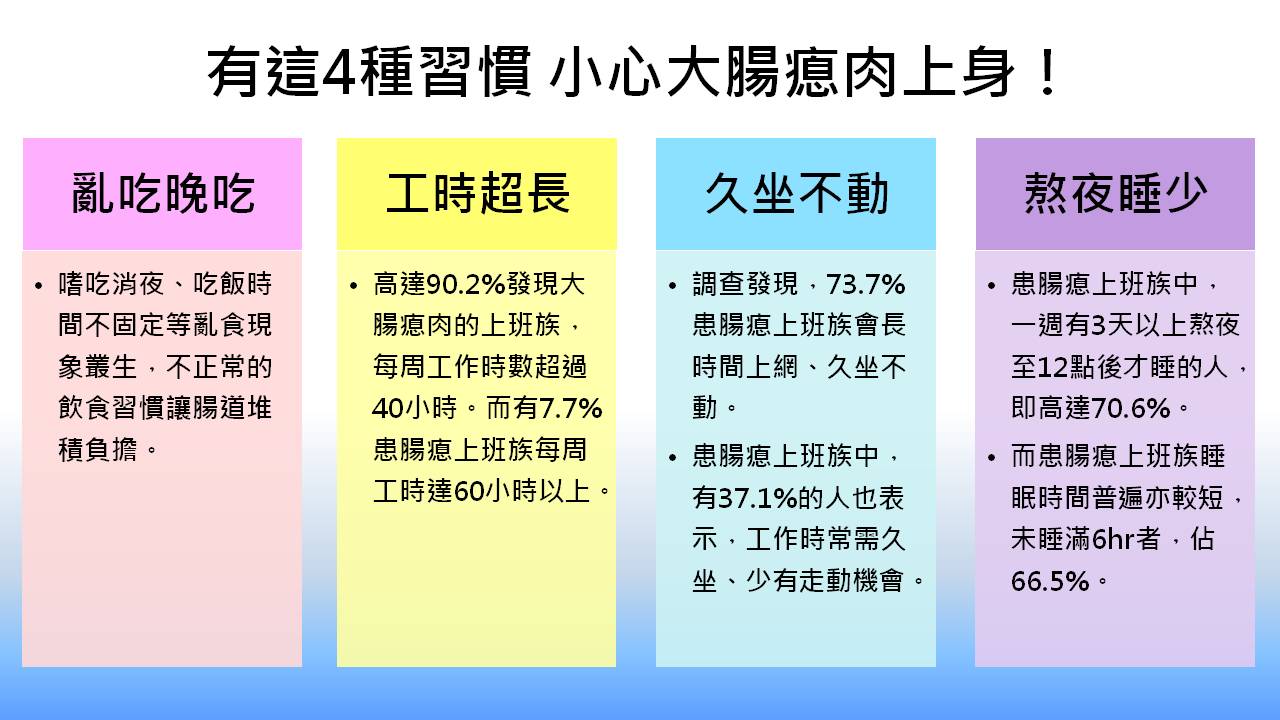 有這4種習慣 小心大腸瘜肉上身！

亂吃晚吃

• 嗜吃消夜、吃飯時間不固定等亂食現象叢生，不正常的飲食習慣讓腸道堆積負擔。

工時超長

• 高達90.2%發現大腸瘜肉的上班族，每周工作時數超過40小時。而有7.7%患腸瘜上班族每周工時達60小時以上。

久坐不動

• 調查發現，73.7%患腸瘜上班族會長時間上網、久坐不動。

• 患腸瘜上班族中，有37.1%的人也表示，工作時常需久坐、少有走動機會。

熬夜睡少

• 患腸瘜上班族中，一週有3天以上熬夜至12點後才睡的人，即高達70.6%。

• 而患腸瘜上班族睡眠時間普遍亦較短，未睡滿6hr者，佔66.5%。